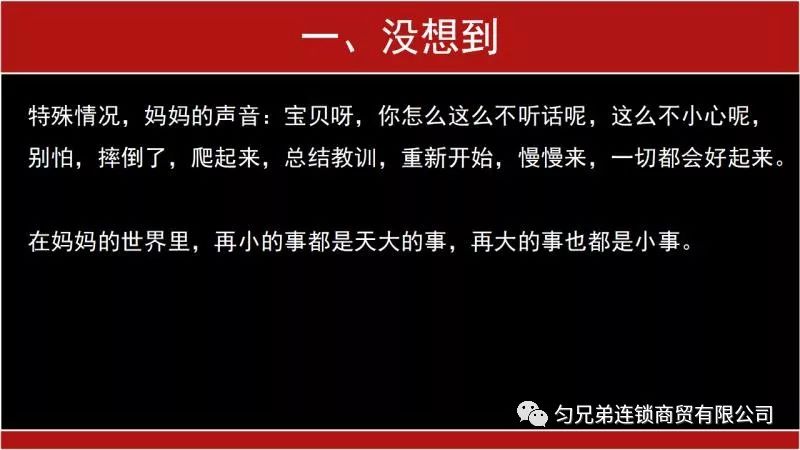 一、没想到

特殊情况，妈妈的声音：宝贝呀，你怎么这么不听话呢，这么不小心呢，别怕，摔倒了，爬起来，总结教训，重新开始，慢慢来，一切都会好起来。

在妈妈的世界里，再小的事都是天大的事，再大的事也都是小事。

匀兄弟连锁商贸有限公司